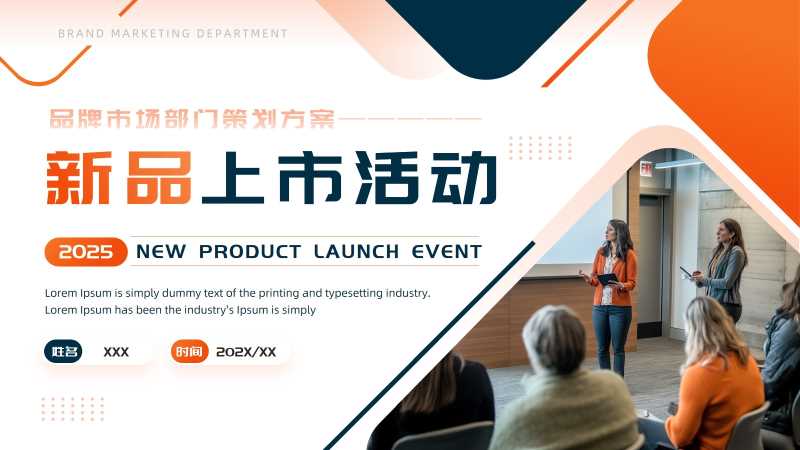 BRAND MARKETING DEPARTMENT

品牌市场部门策划方案

新品上市活动

2025 NEW PRODUCT LAUNCH EVENT

Lorem Ipsum is simply dummy text of the printing and typesetting industry. Lorem Ipsum has been the industry's Ipsum is simply

姓名 XXX

时间 202X/XX